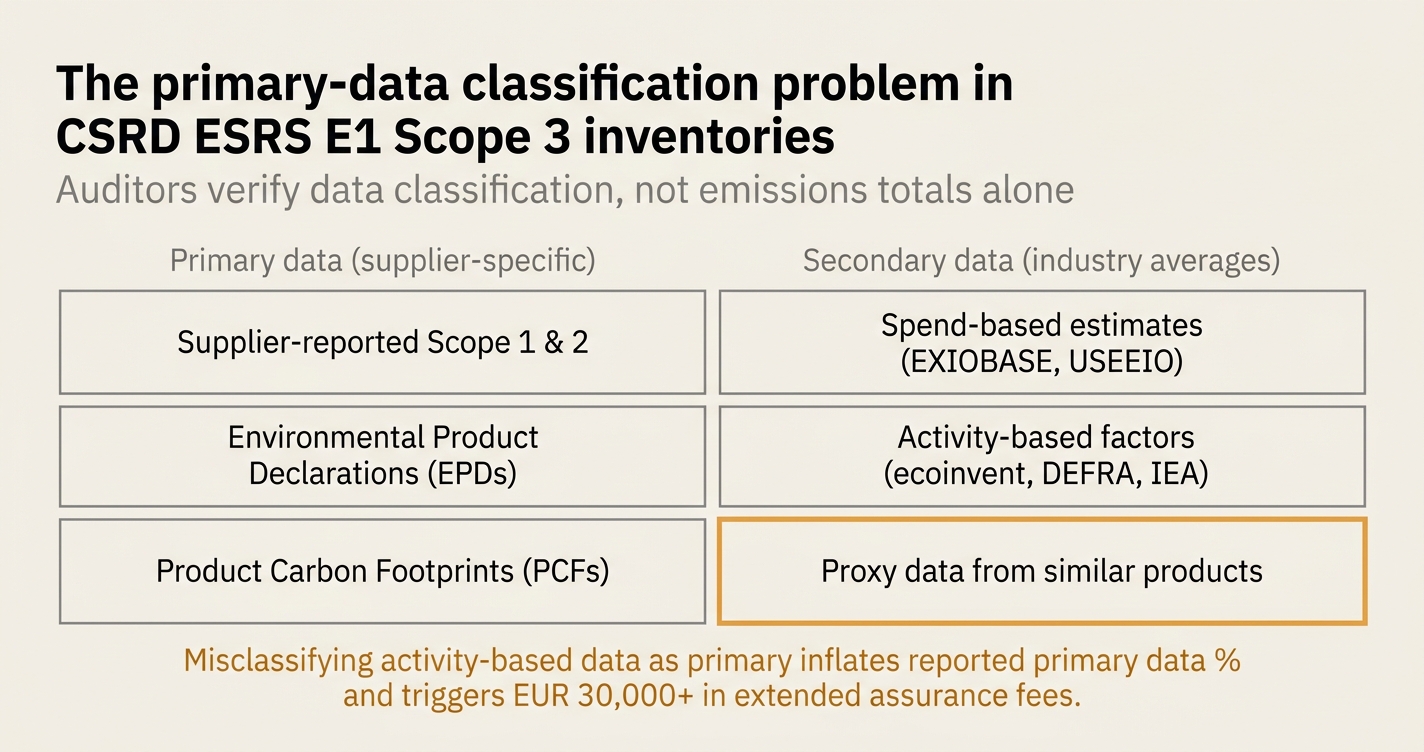 The primary-data classification problem in CSRD ESRS E1 Scope 3 inventories

Auditors verify data classification, not emissions totals alone

Primary data (supplier-specific)

Supplier-reported Scope 1 & 2

Environmental Product Declarations (EPDs)

Product Carbon Footprints (PCFs)

Secondary data (industry averages)

Spend-based estimates (EXIOBASE, USEEIO)

Activity-based factors (ecoinvent, DEFRA, IEA)

Proxy data from similar products

Misclassifying activity-based data as primary inflates reported primary data % and triggers EUR 30,000+ in extended assurance fees.